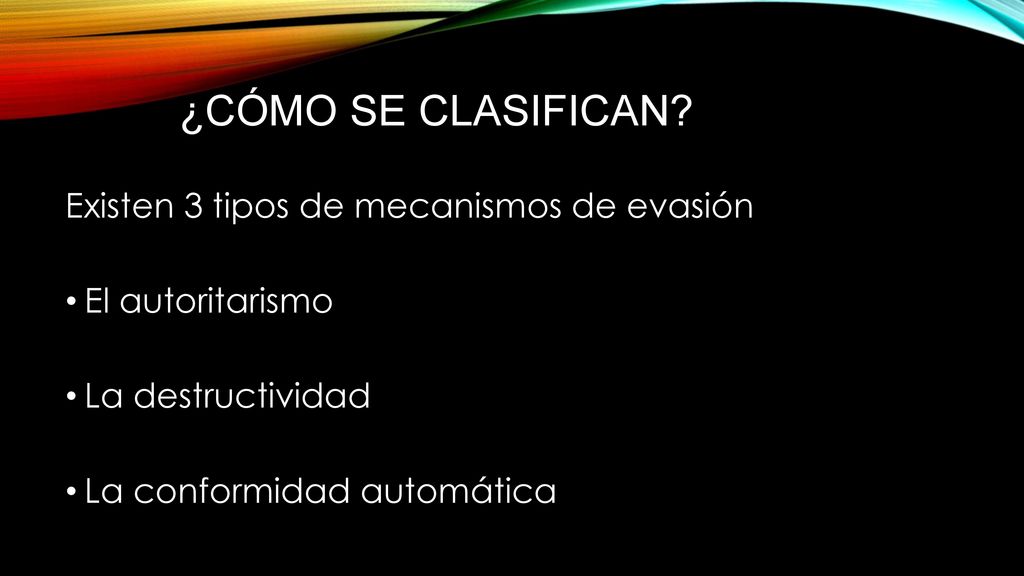 ¿CÓMO SE CLASIFICAN?

Existen 3 tipos de mecanismos de evasión

• El autoritarismo

• La destructividad

• La conformidad automática